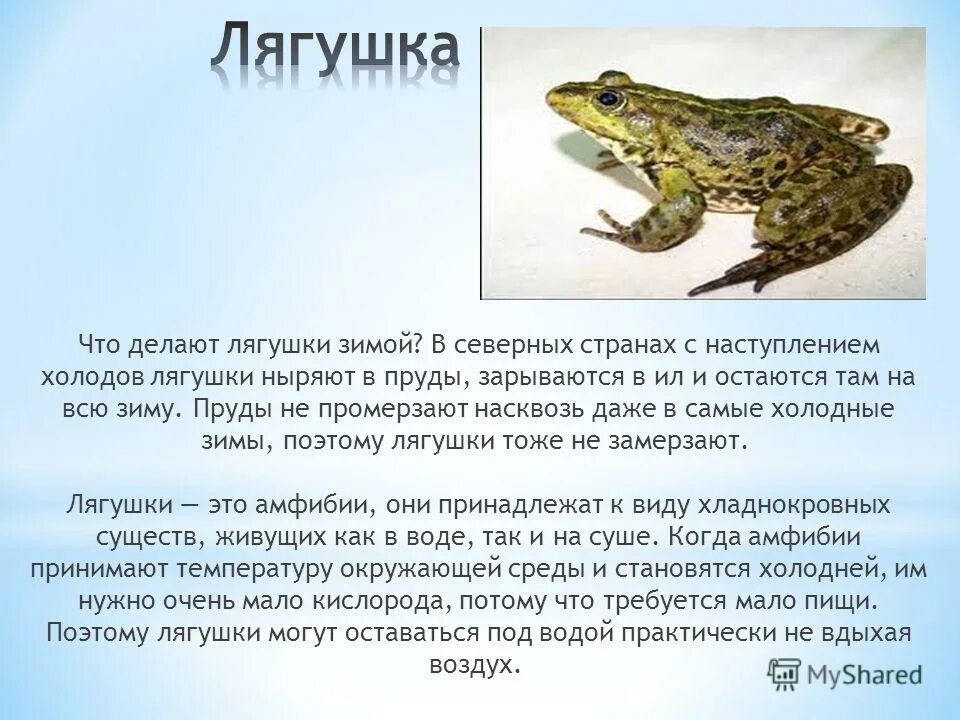 Лягушка

Что делают лягушки зимой? В северных странах с наступлением холодов лягушки ныряют в пруды, зарываются в ил и остаются там на всю зиму. Пруды не промерзают насквозь даже в самые холодные зимы, поэтому лягушки тоже не замерзают.

Лягушки — это амфибии, они принадлежат к виду хладнокровных существ, живущих как в воде, так и на суше. Когда амфибии принимают температуру окружающей среды и становятся холодней, им нужно очень мало кислорода, потому что требуется мало пищи. Поэтому лягушки могут оставаться под водой практически не вдыхая воздух.

MyShared